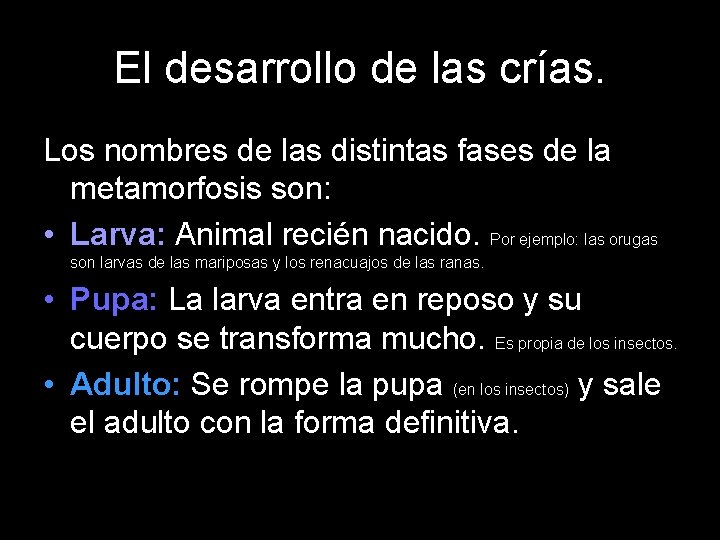 El desarrollo de las crías.

Los nombres de las distintas fases de la metamorfosis son:

• Larva: Animal recién nacido. Por ejemplo: las orugas son larvas de las mariposas y los renacuajos de las ranas.

• Pupa: La larva entra en reposo y su cuerpo se transforma mucho. Es propia de los insectos.

• Adulto: Se rompe la pupa (en los insectos) y sale el adulto con la forma definitiva.